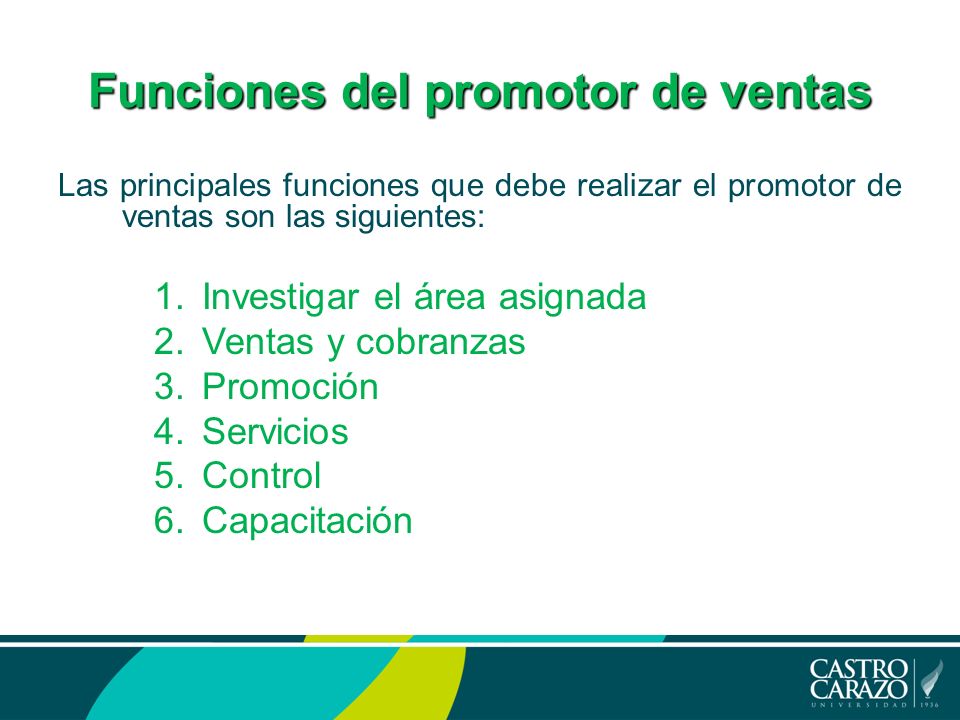 Funciones del promotor de ventas

Las principales funciones que debe realizar el promotor de ventas son las siguientes:

1. Investigar el área asignada
2. Ventas y cobranzas
3. Promoción
4. Servicios
5. Control
6. Capacitación

CASTRO CARAZO
UNIVERSIDAD 1936